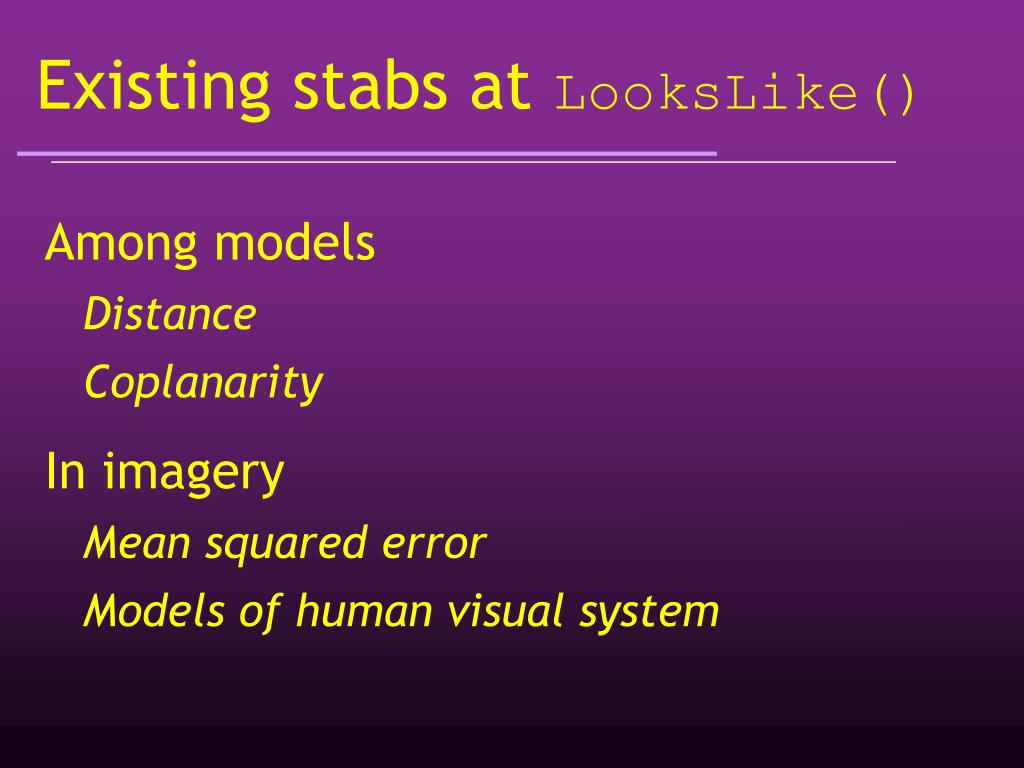 Existing stabs at LooksLike()

Among models

Distance

Coplanarity

In imagery

Mean squared error

Models of human visual system